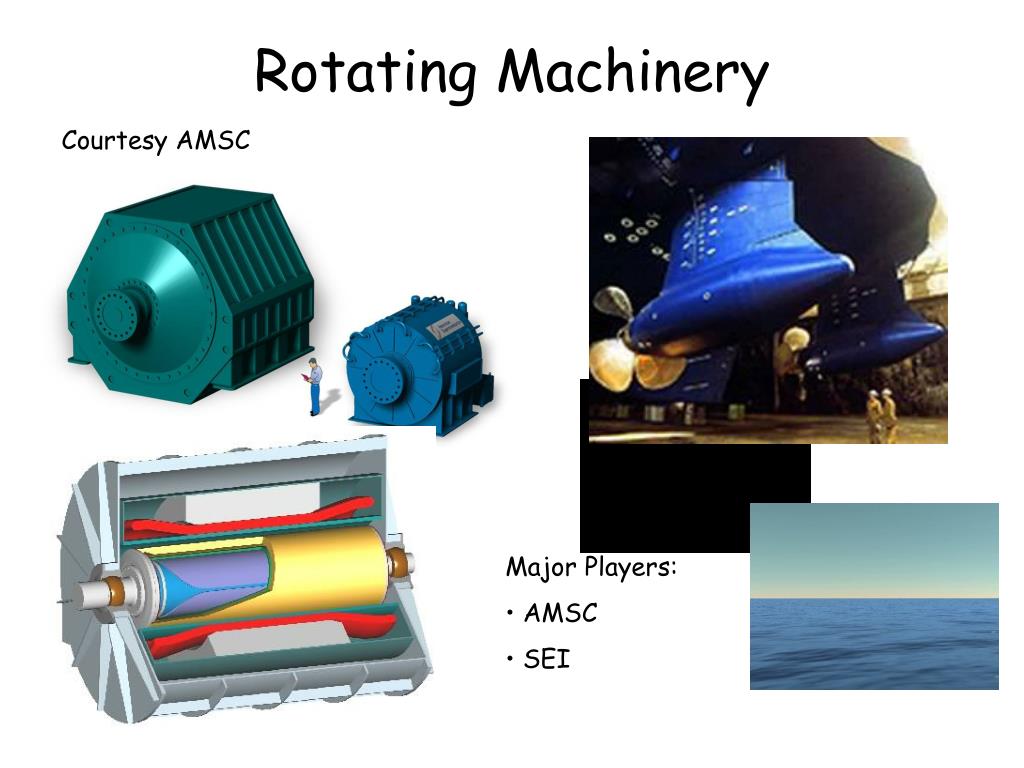 Rotating Machinery

Courtesy AMSC

Major Players:

• AMSC

• SEI